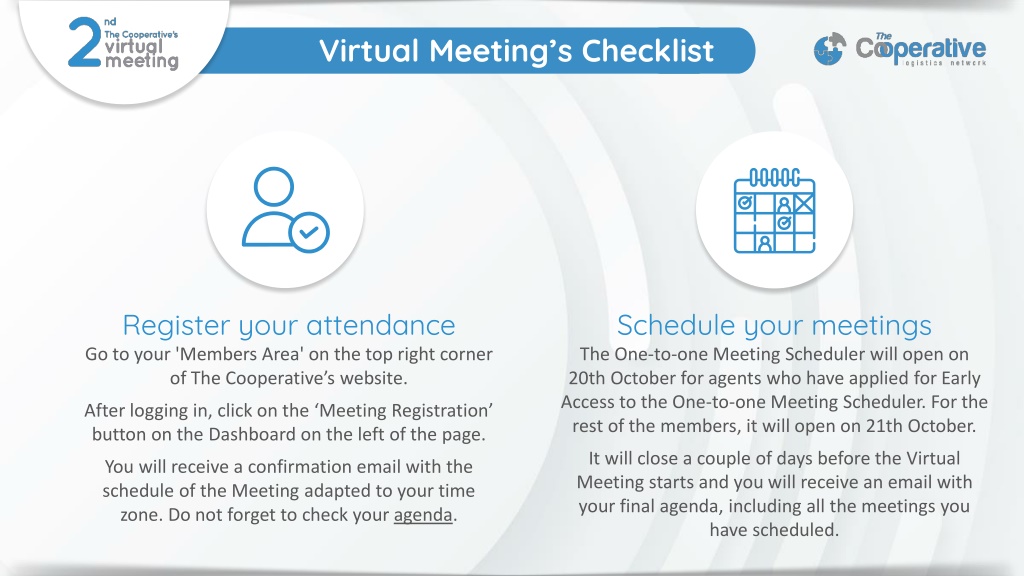 2nd The Cooperative's virtual meeting

Virtual Meeting's Checklist

The Cooperative logistics network

Register your attendance

Go to your 'Members Area' on the top right corner of The Cooperative's website.

After logging in, click on the 'Meeting Registration' button on the Dashboard on the left of the page.

You will receive a confirmation email with the schedule of the Meeting adapted to your time zone. Do not forget to check your agenda.

Schedule your meetings

The One-to-one Meeting Scheduler will open on 20th October for agents who have applied for Early Access to the One-to-one Meeting Scheduler. For the rest of the members, it will open on 21th October.

It will close a couple of days before the Virtual Meeting starts and you will receive an email with your final agenda, including all the meetings you have scheduled.